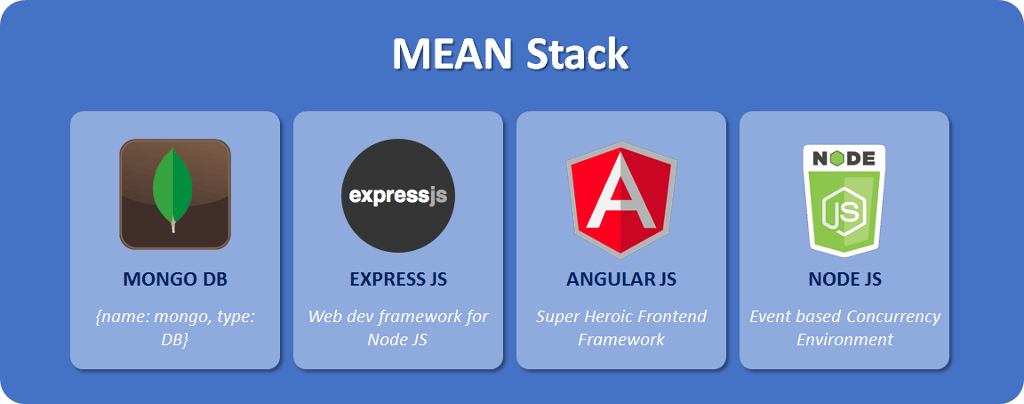 MEAN Stack

MONGO DB

{name: mongo, type: DB}

expressjs

EXPRESS JS

Web dev framework for Node JS

A

ANGULAR JS

Super Heroic Frontend Framework

NODE

JS

NODE JS

Event based Concurrency Environment